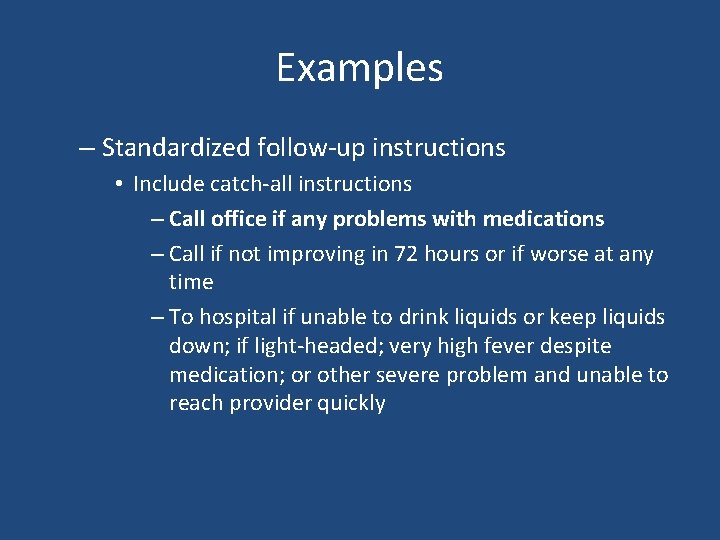 Examples

– Standardized follow-up instructions

• Include catch-all instructions

– Call office if any problems with medications

– Call if not improving in 72 hours or if worse at any time

– To hospital if unable to drink liquids or keep liquids down; if light-headed; very high fever despite medication; or other severe problem and unable to reach provider quickly